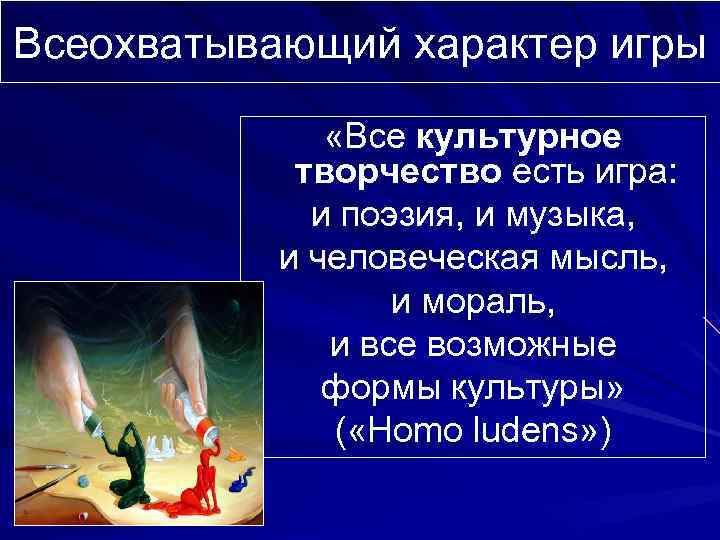 Всеохватывающий характер игры

«Все культурное творчество есть игра: и поэзия, и музыка, и человеческая мысль, и мораль, и все возможные формы культуры» («Homo ludens»)